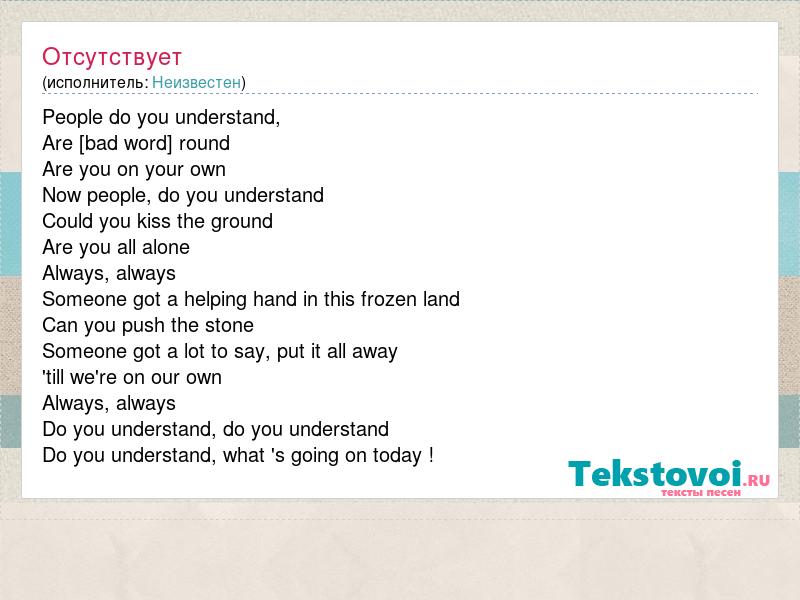 Отсутствует
(исполнитель: Неизвестен)

People do you understand,
Are [bad word] round
Are you on your own
Now people, do you understand
Could you kiss the ground
Are you all alone
Always, always
Someone got a helping hand in this frozen land
Can you push the stone
Someone got a lot to say, put it all away
'till we're on our own
Always, always
Do you understand, do you understand
Do you understand, what 's going on today !

Tekstovoi.RU
тексты песен